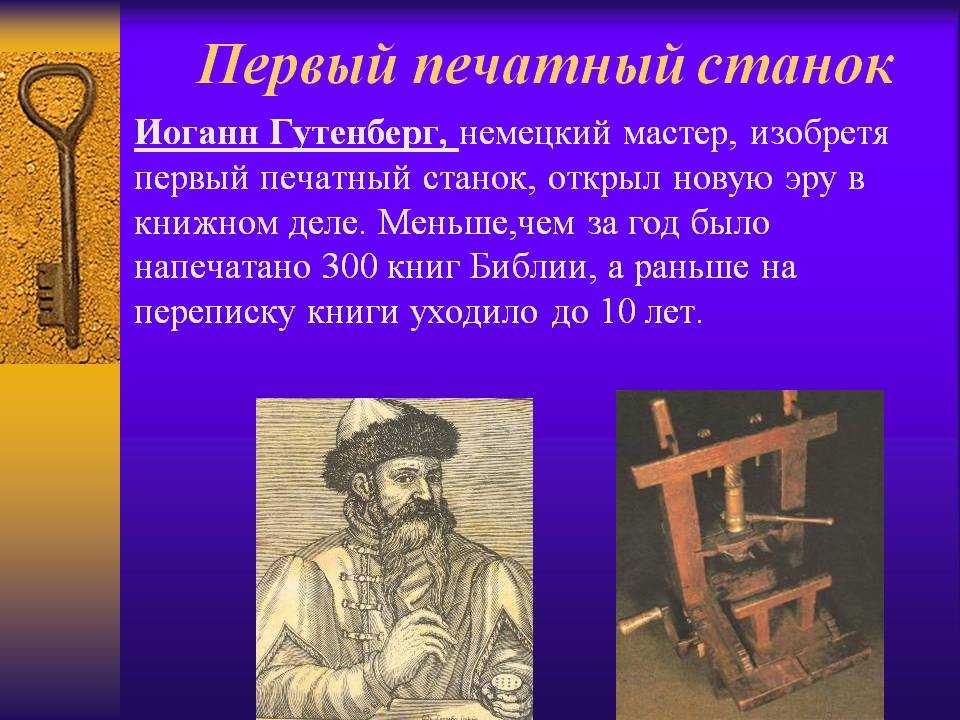 Первый печатный станок

Иоганн Гутенберг, немецкий мастер, изобретя первый печатный станок, открыл новую эру в книжном деле. Меньше,чем за год было напечатано 300 книг Библии, а раньше на переписку книги уходило до 10 лет.